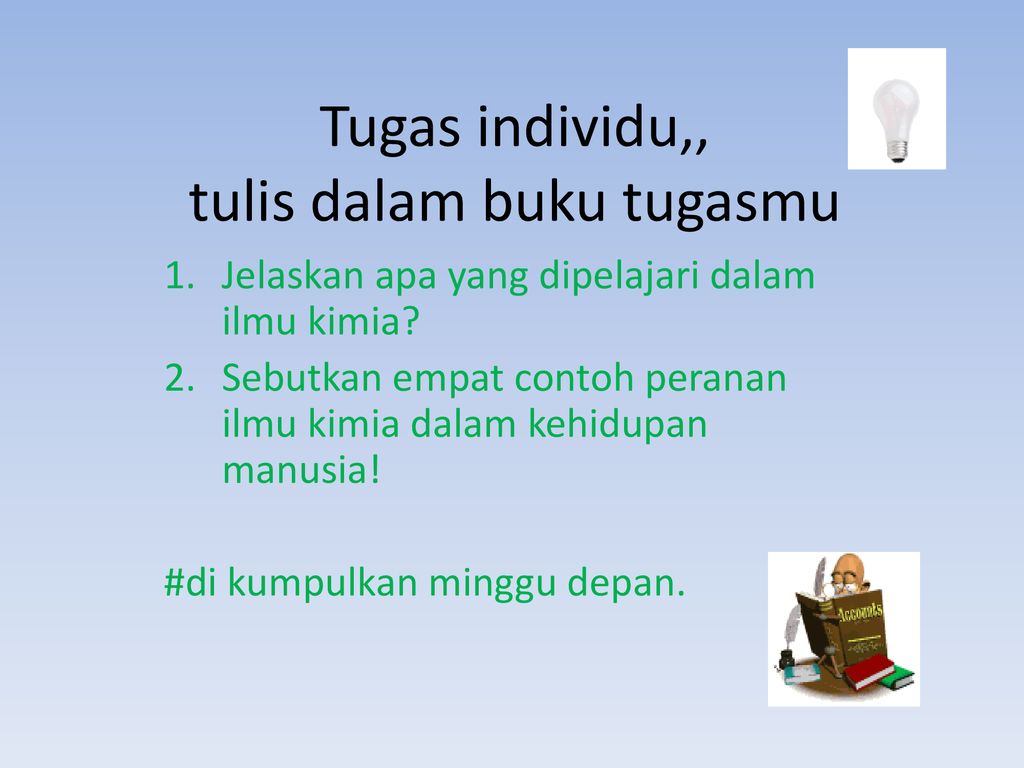 Tugas individu,,
tulis dalam buku tugasmu

1. Jelaskan apa yang dipelajari dalam ilmu kimia?
2. Sebutkan empat contoh peranan ilmu kimia dalam kehidupan manusia!

#di kumpulkan minggu depan.

Accounts